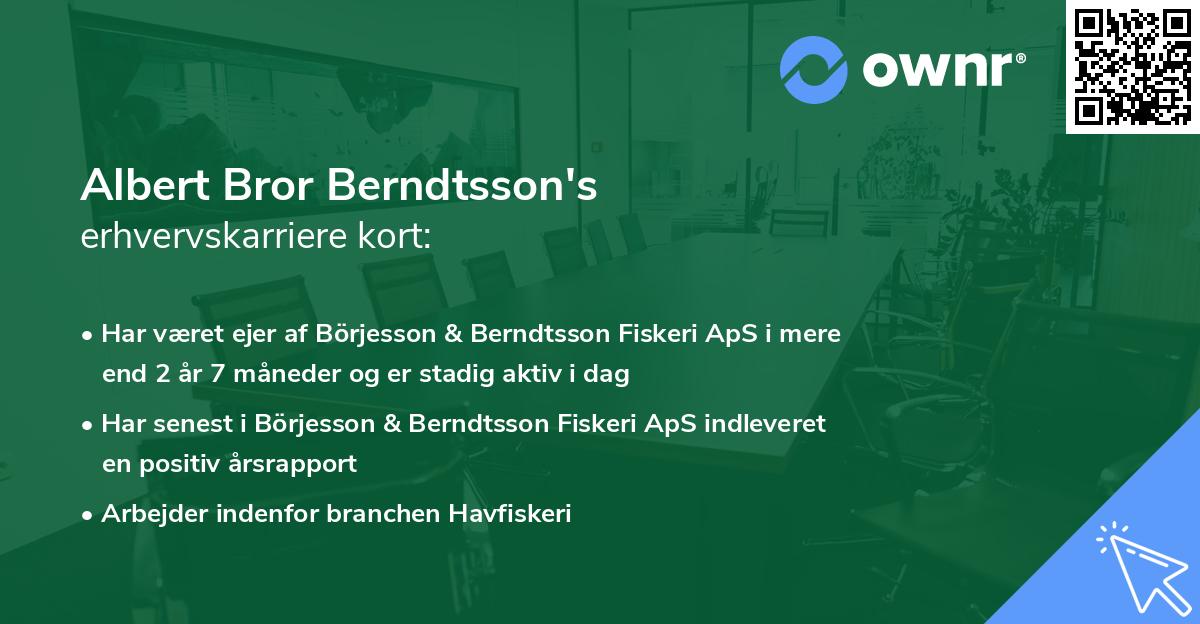 ownr®

Albert Bror Berndtsson's
erhvervskarriere kort:

• Har været ejer af Börjesson & Berndtsson Fiskeri ApS i mere end 2 år 7 måneder og er stadig aktiv i dag

• Har senest i Börjesson & Berndtsson Fiskeri ApS indleveret en positiv årsrapport

• Arbejder indenfor branchen Havfiskeri